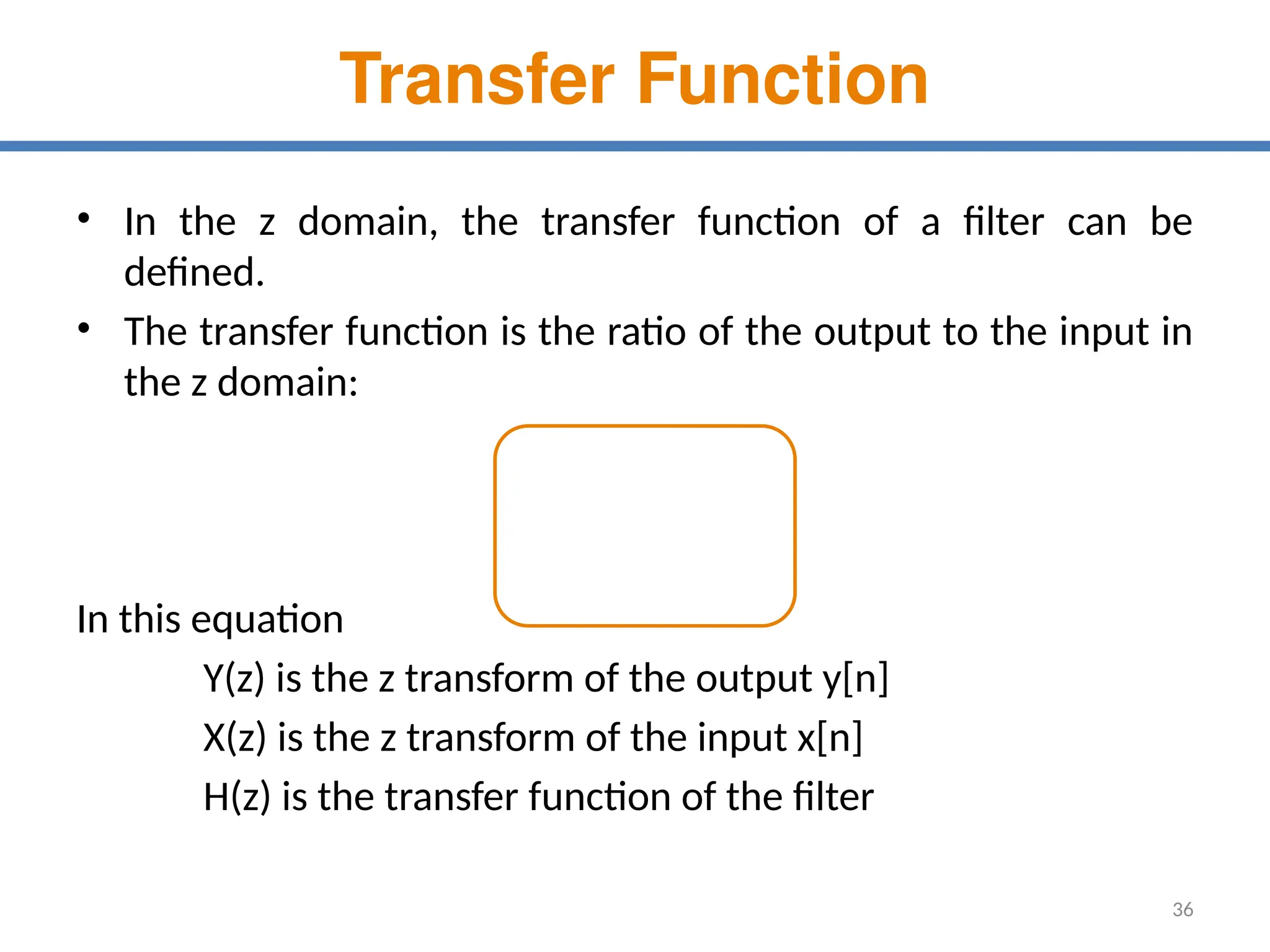 Transfer Function

• In the z domain, the transfer function of a filter can be defined.

• The transfer function is the ratio of the output to the input in the z domain:

In this equation

Y(z) is the z transform of the output y[n]

X(z) is the z transform of the input x[n]

H(z) is the transfer function of the filter

36